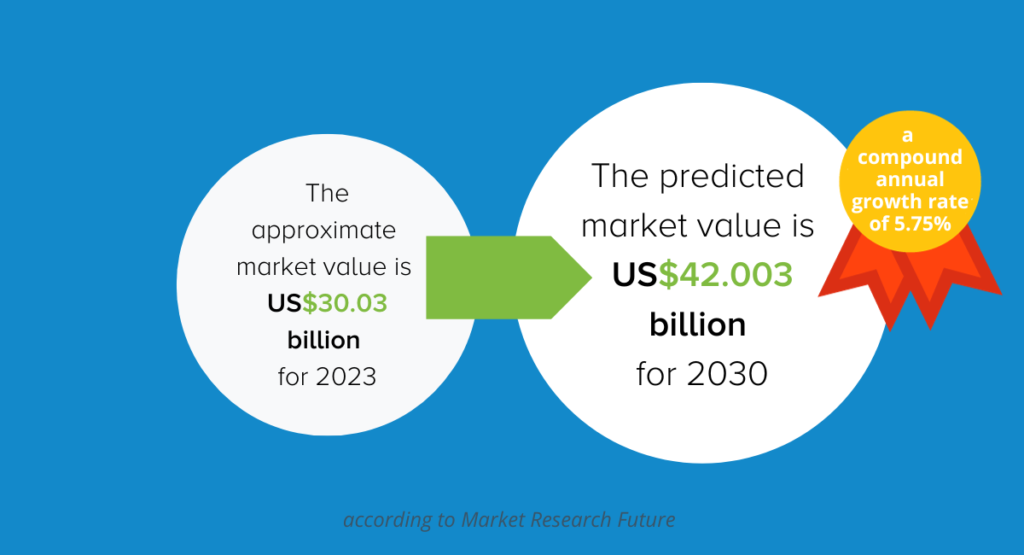 The approximate market value is US$30.03 billion for 2023

The predicted market value is US$42.003 billion for 2030

a compound annual growth rate of 5.75%

according to Market Research Future